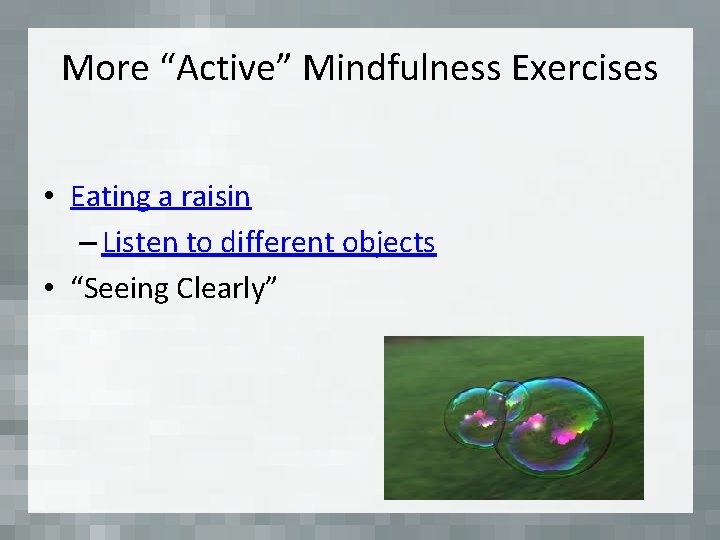 More “Active” Mindfulness Exercises

• Eating a raisin

– Listen to different objects

• “Seeing Clearly”